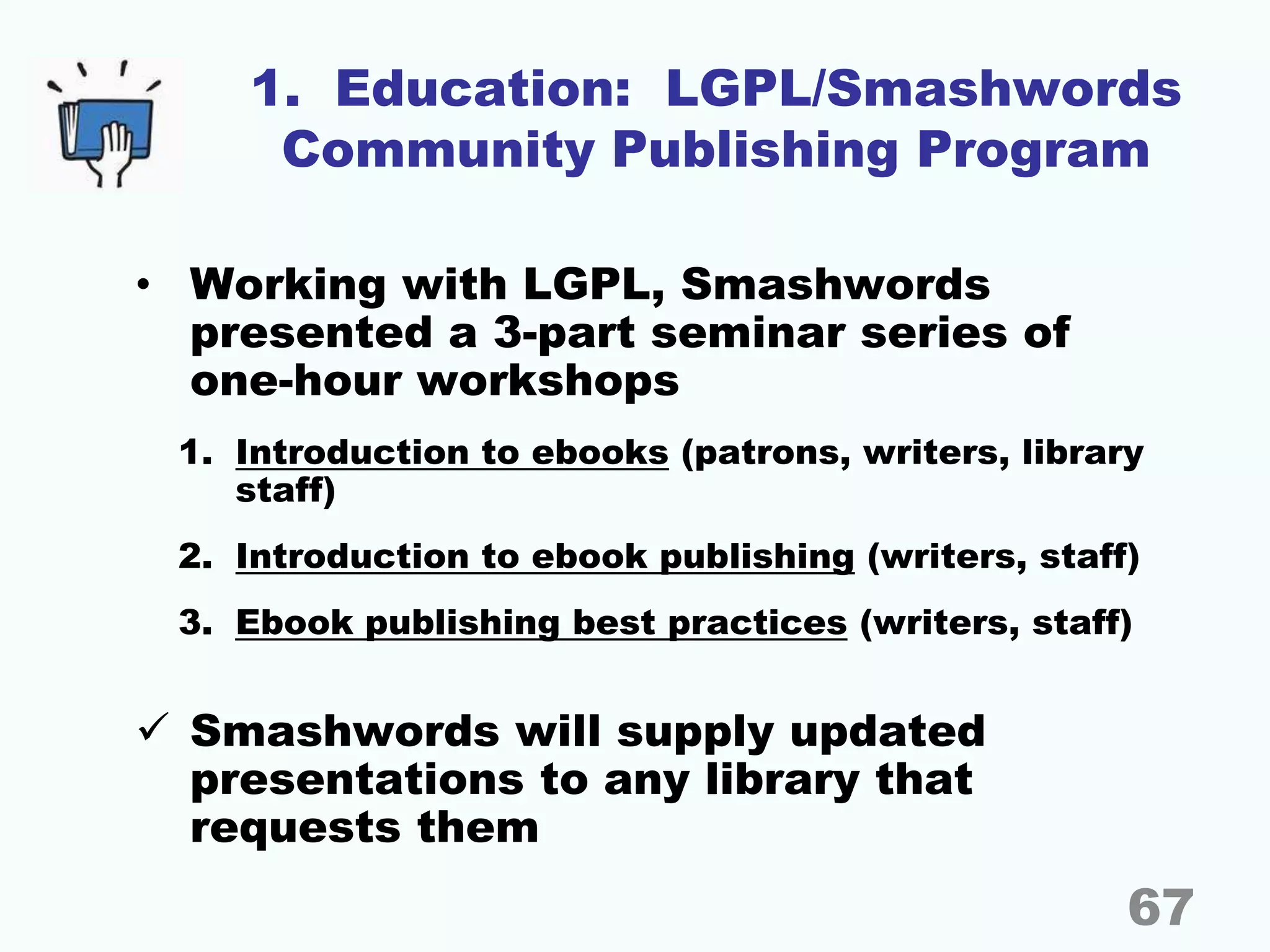 1. Education: LGPL/Smashwords Community Publishing Program

• Working with LGPL, Smashwords presented a 3-part seminar series of one-hour workshops

1. Introduction to ebooks (patrons, writers, library staff)
2. Introduction to ebook publishing (writers, staff)
3. Ebook publishing best practices (writers, staff)

✓ Smashwords will supply updated presentations to any library that requests them

67